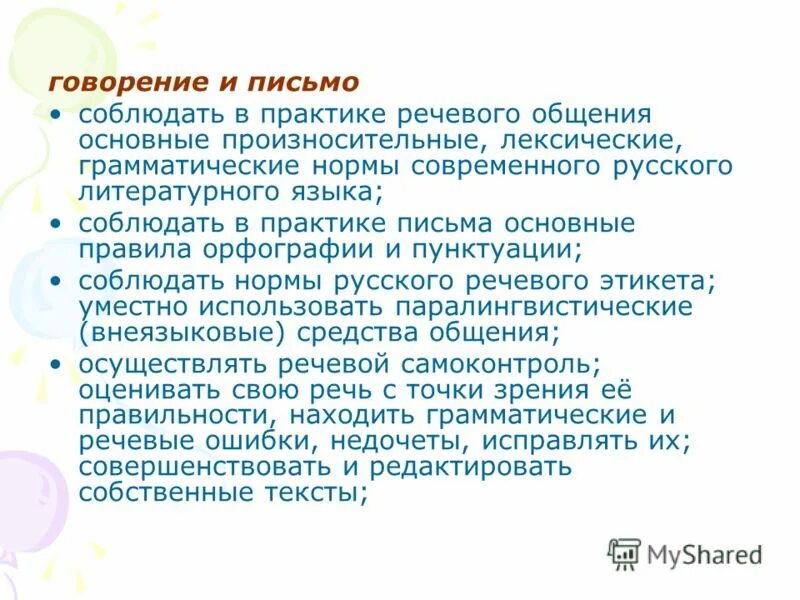 говорение и письмо

• соблюдать в практике речевого общения основные произносительные, лексические, грамматические нормы современного русского литературного языка;

• соблюдать в практике письма основные правила орфографии и пунктуации;

• соблюдать нормы русского речевого этикета; уместно использовать паралингвистические (внеязыковые) средства общения;

• осуществлять речевой самоконтроль; оценивать свою речь с точки зрения её правильности, находить грамматические и речевые ошибки, недочеты, исправлять их; совершенствовать и редактировать собственные тексты;

MyShared